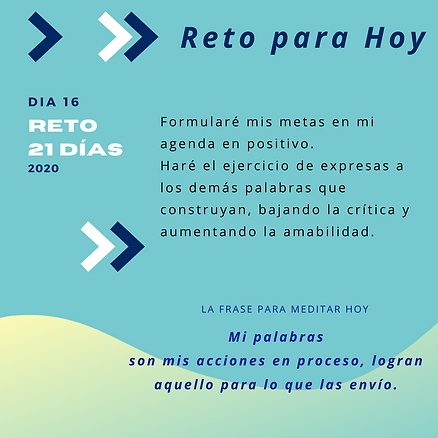 Reto para Hoy

DIA 16
RETO
21 DÍAS
2020

Formularé mis metas en mi agenda en positivo.
Haré el ejercicio de expresas a los demás palabras que construyan, bajando la crítica y aumentando la amabilidad.

LA FRASE PARA MEDITAR HOY

Mi palabras
son mis acciones en proceso, logran aquello para lo que las envío.